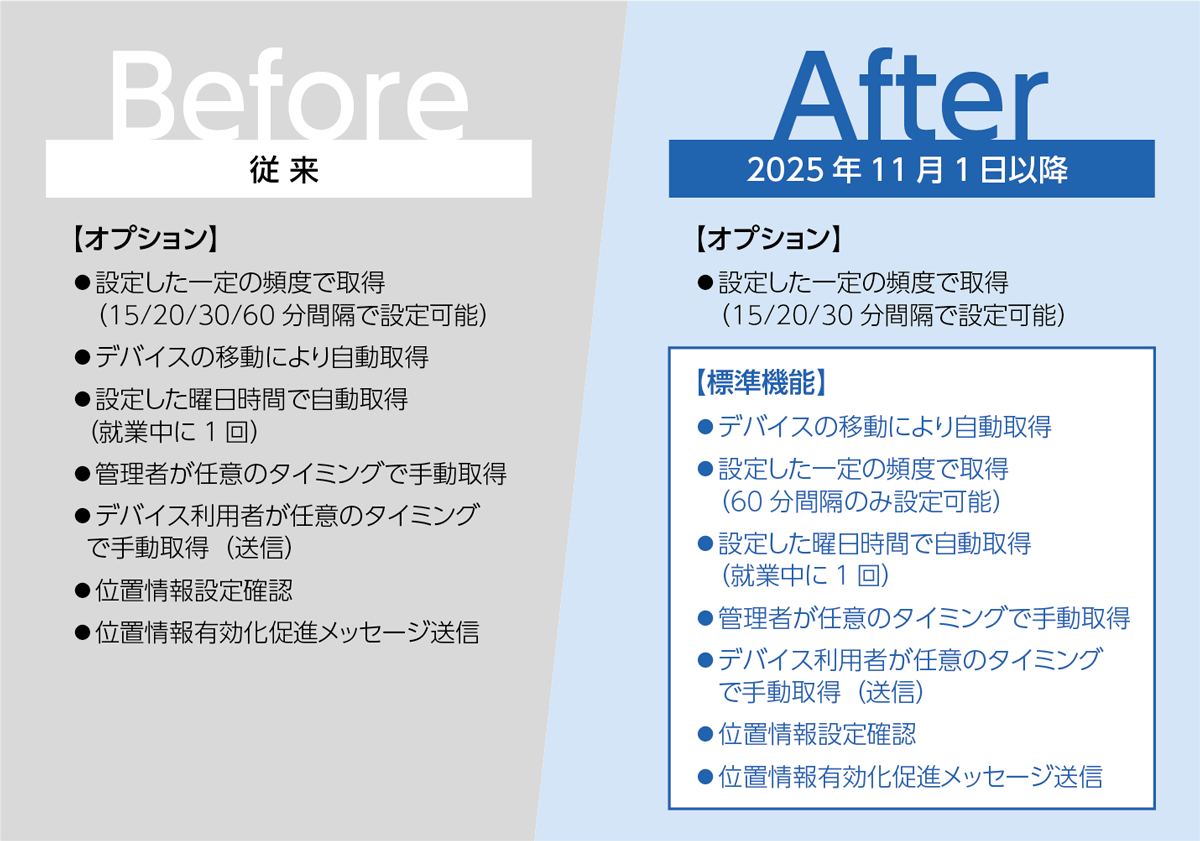 Before

従来

【オプション】

●設定した一定の頻度で取得（15/20/30/60 分間隔で設定可能）

●デバイスの移動により自動取得

●設定した曜日時間で自動取得（就業中に 1 回）

●管理者が任意のタイミングで手動取得

●デバイス利用者が任意のタイミングで手動取得（送信）

●位置情報設定確認

●位置情報有効化促進メッセージ送信

After

2025 年 11 月 1 日以降

【オプション】

●設定した一定の頻度で取得（15/20/30 分間隔で設定可能）

【標準機能】

●デバイスの移動により自動取得

●設定した一定の頻度で取得（60 分間隔のみ設定可能）

●設定した曜日時間で自動取得（就業中に 1 回）

●管理者が任意のタイミングで手動取得

●デバイス利用者が任意のタイミングで手動取得（送信）

●位置情報設定確認

●位置情報有効化促進メッセージ送信